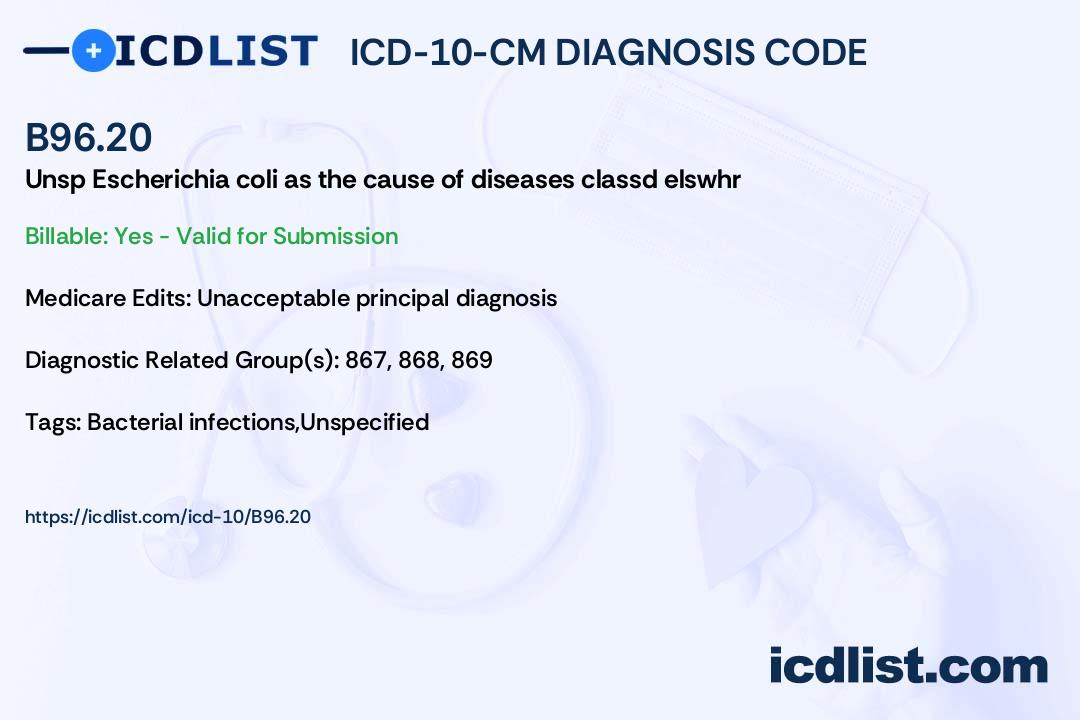 ICDLIST ICD-10-CM DIAGNOSIS CODE

B96.20

Unsp Escherichia coli as the cause of diseases classd elswhr

Billable: Yes - Valid for Submission

Medicare Edits: Unacceptable principal diagnosis

Diagnostic Related Group(s): 867, 868, 869

Tags: Bacterial infections,Unspecified

https://icdlist.com/icd-10/B96.20

icdlist.com